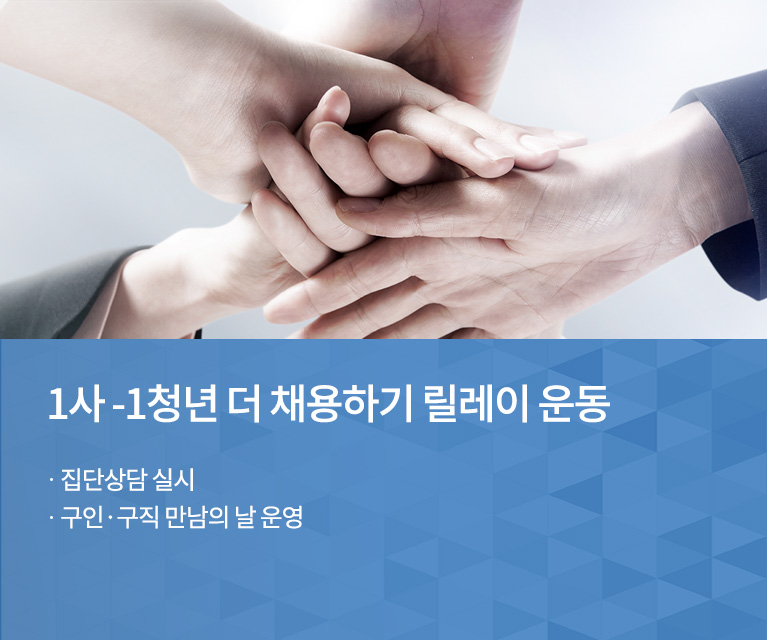 1사 -1청년 더 채용하기 릴레이 운동

· 집단상담 실시
· 구인·구직 만남의 날 운영